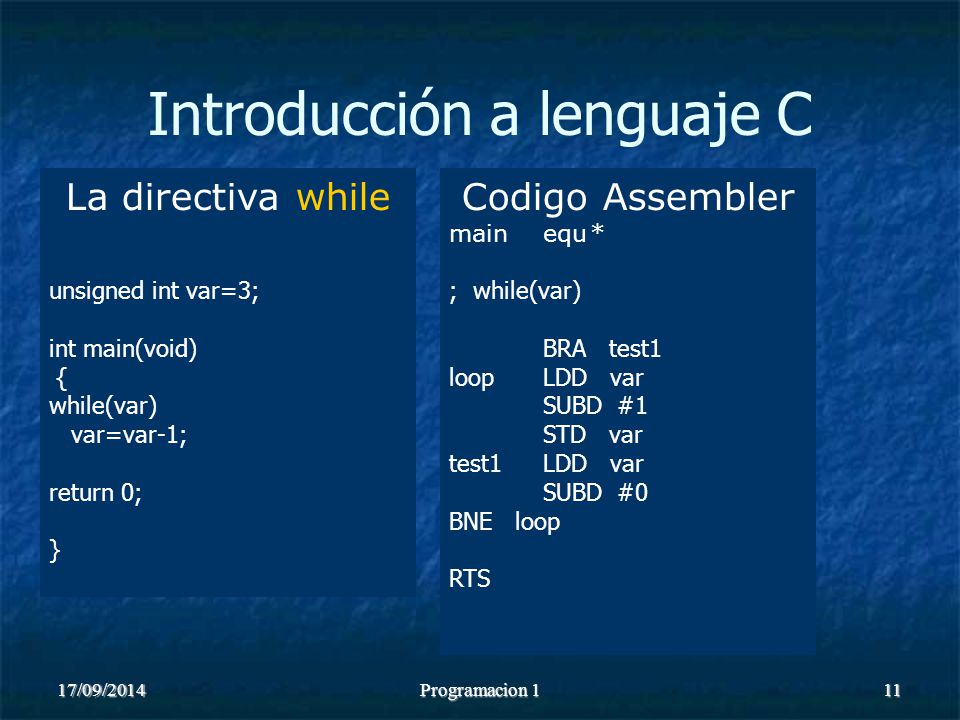 Introducción a lenguaje C

La directiva while

unsigned int var=3;

int main(void)
{
while(var)
var=var-1;

return 0;

}

Codigo Assembler
main equ *

; while(var)

BRA test1
loop LDD var
SUBD #1
STD var
test1 LDD var
SUBD #0
BNE loop

RTS

17/09/2014

Programacion 1

11